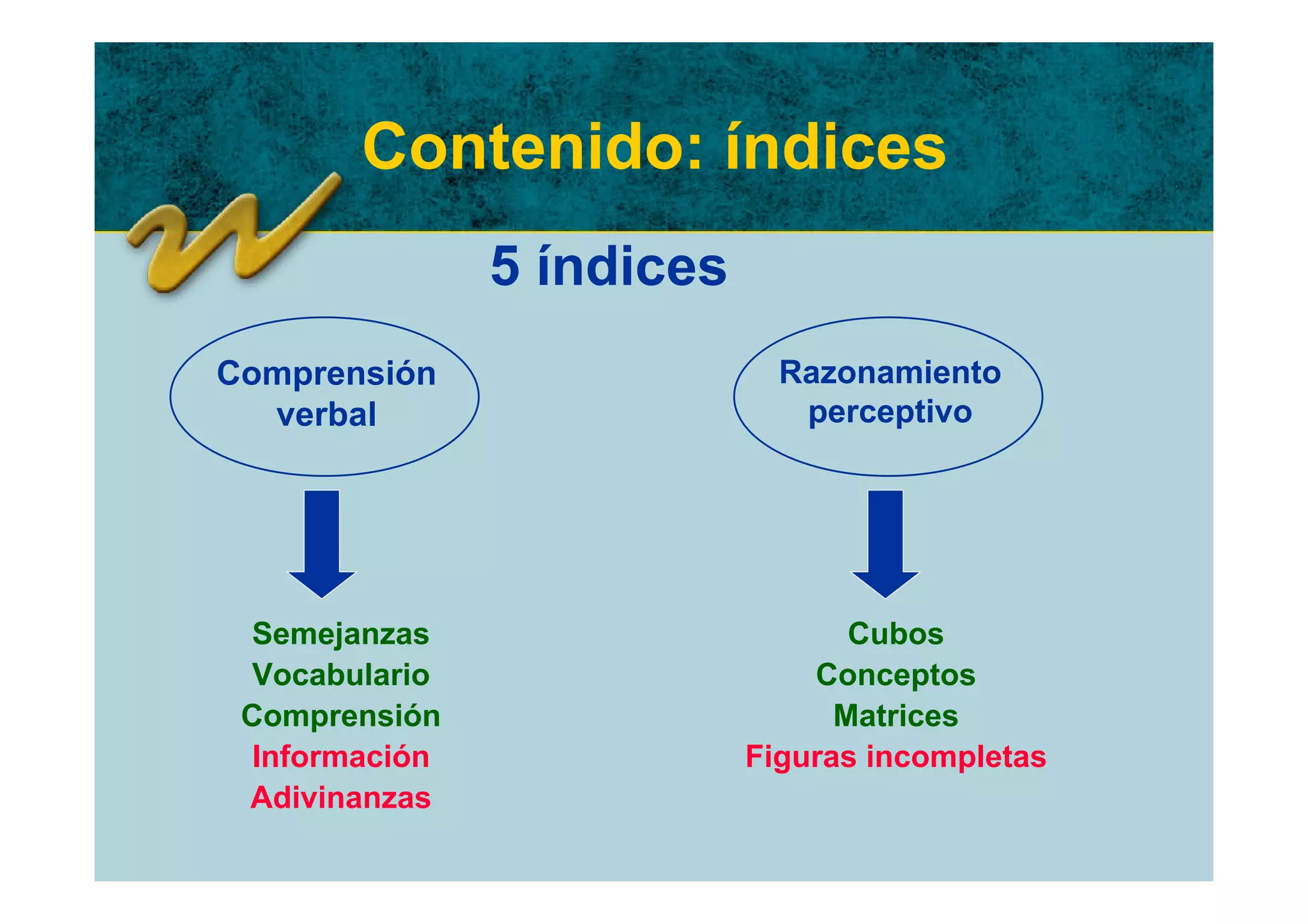 Contenido: índices

5 índices

Comprensión verbal

Semejanzas
Vocabulario
Comprensión
Información
Adivinanzas

Razonamiento perceptivo

Cubos
Conceptos
Matrices
Figuras incompletas